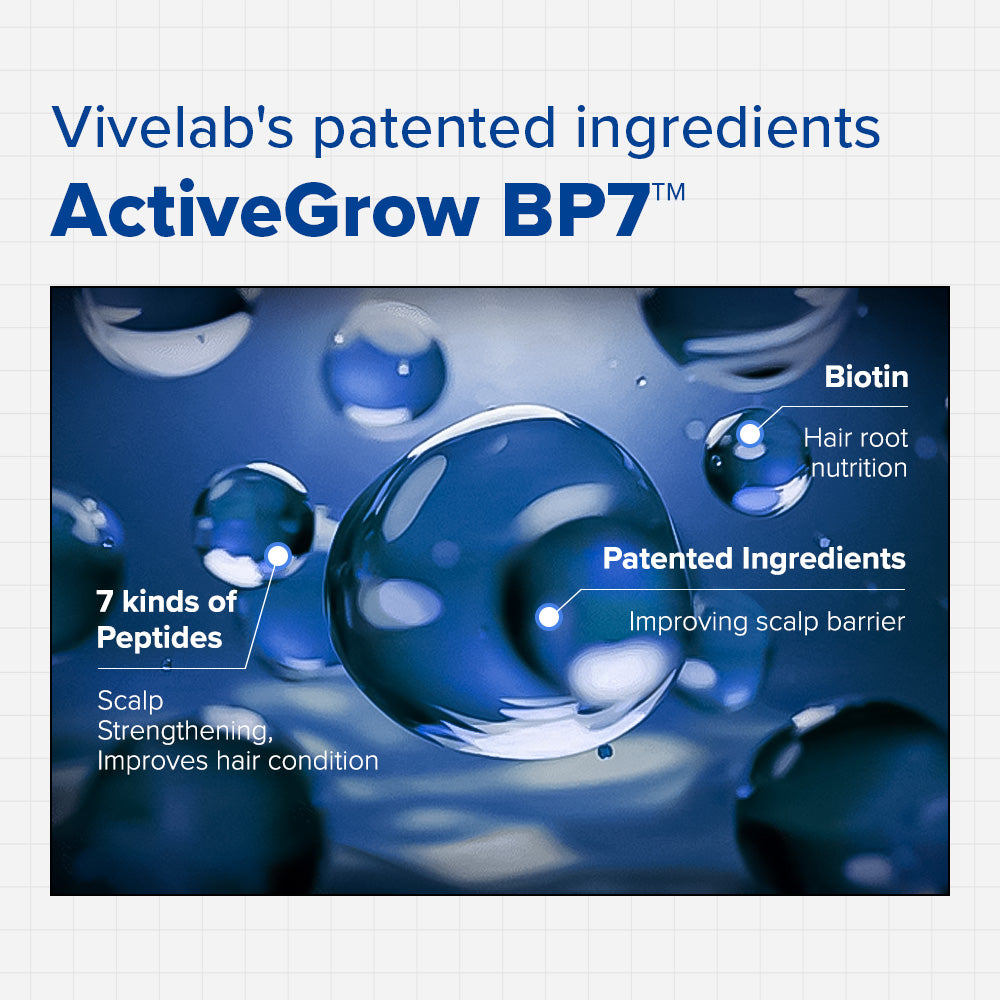 Vivelab's patented ingredients
ActiveGrow BP7™

Biotin
Hair root nutrition

Patented Ingredients
Improving scalp barrier

7 kinds of Peptides
Scalp Strengthening, Improves hair condition